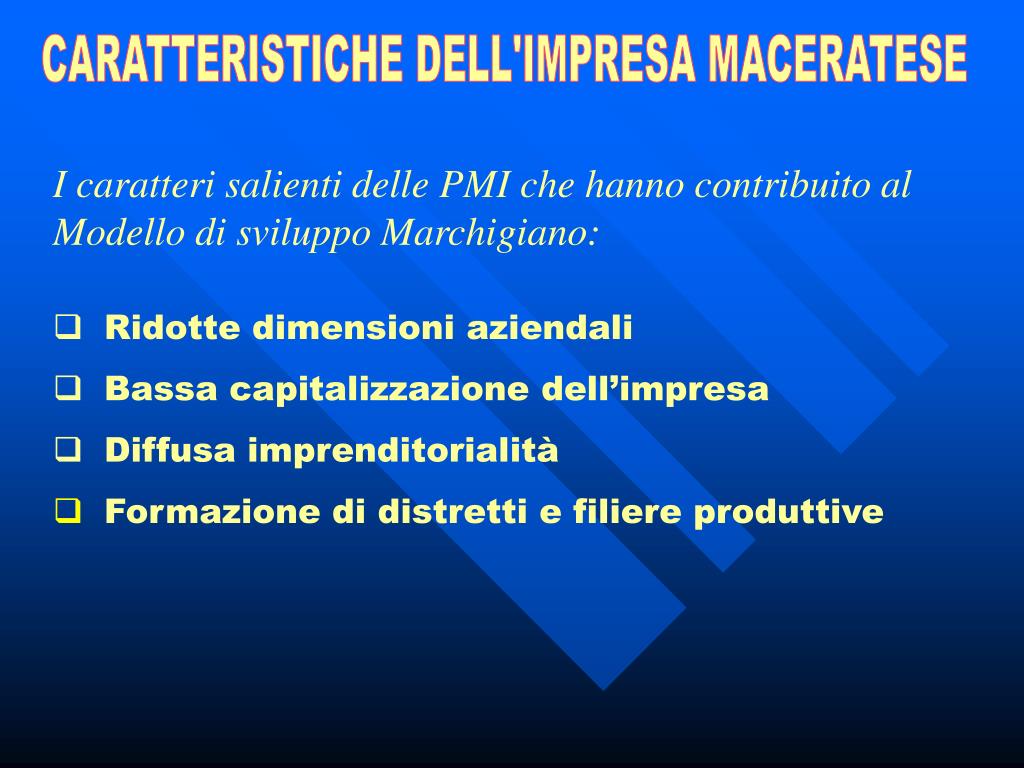 CARATTERISTICHE DELL'IMPRESA MACERATESE

I caratteri salienti delle PMI che hanno contribuito al Modello di sviluppo Marchigiano:

❑ Ridotte dimensioni aziendali
❑ Bassa capitalizzazione dell’impresa
❑ Diffusa imprenditorialità
❑ Formazione di distretti e filiere produttive